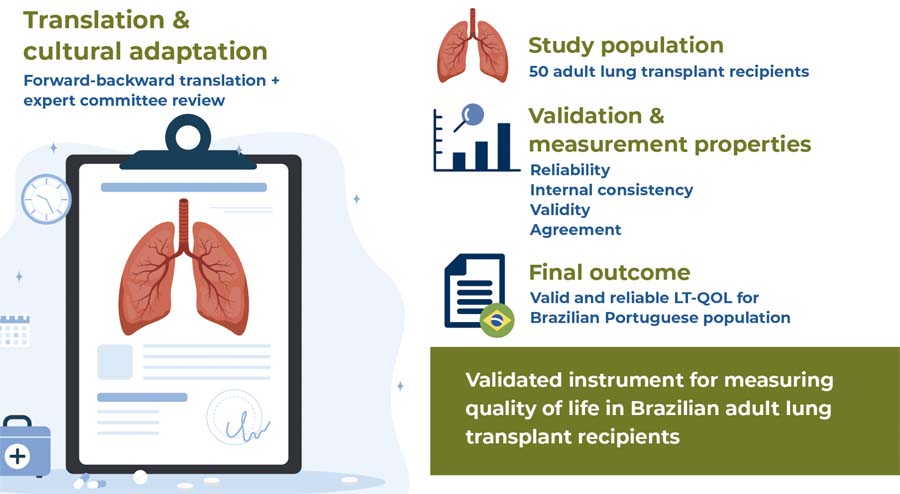 Translation & cultural adaptation
Forward-backward translation + expert committee review

Study population
50 adult lung transplant recipients

Validation & measurement properties
Reliability
Internal consistency
Validity
Agreement

Final outcome
Valid and reliable LT-QOL for Brazilian Portuguese population

Validated instrument for measuring quality of life in Brazilian adult lung transplant recipients